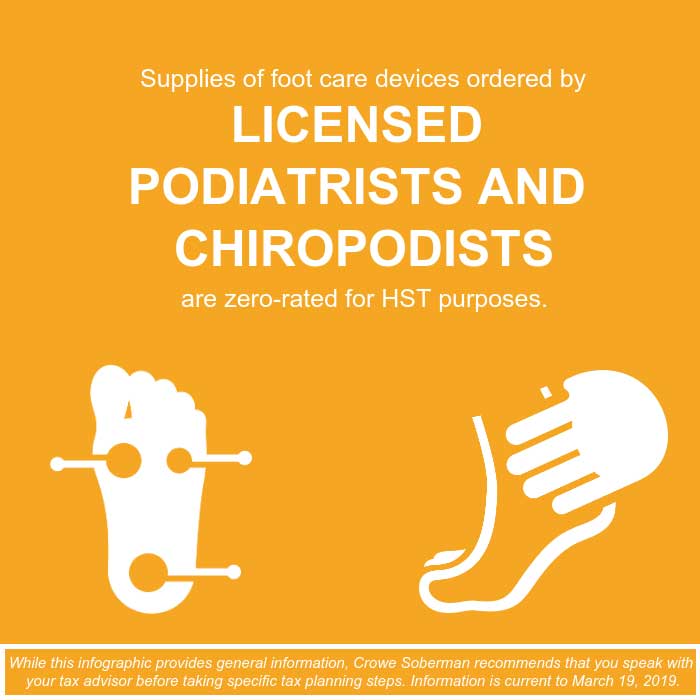 Supplies of foot care devices ordered by
LICENSED PODIATRISTS AND CHIROPODISTS
are zero-rated for HST purposes.

While this infographic provides general information, Crowe Soberman recommends that you speak with your tax advisor before taking specific tax planning steps. Information is current to March 19, 2019.